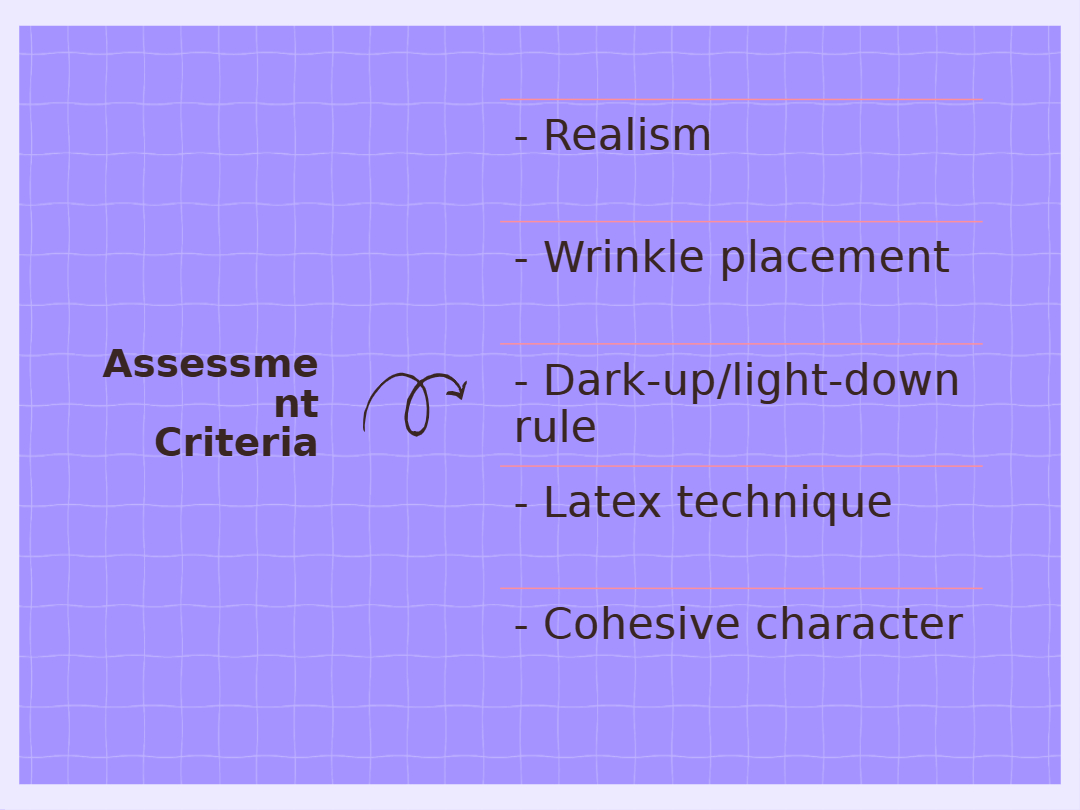 Assessment Criteria

- Realism

- Wrinkle placement

- Dark-up/light-down rule

- Latex technique

- Cohesive character